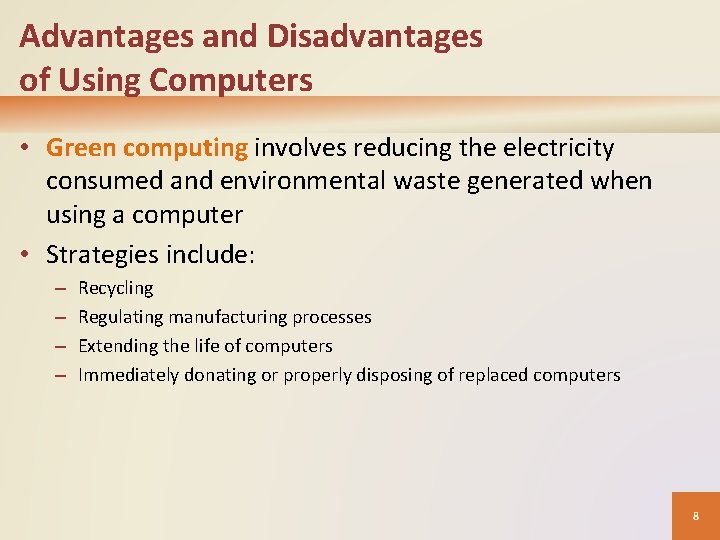 Advantages and Disadvantages of Using Computers

• Green computing involves reducing the electricity consumed and environmental waste generated when using a computer

• Strategies include:

– Recycling

– Regulating manufacturing processes

– Extending the life of computers

– Immediately donating or properly disposing of replaced computers

8